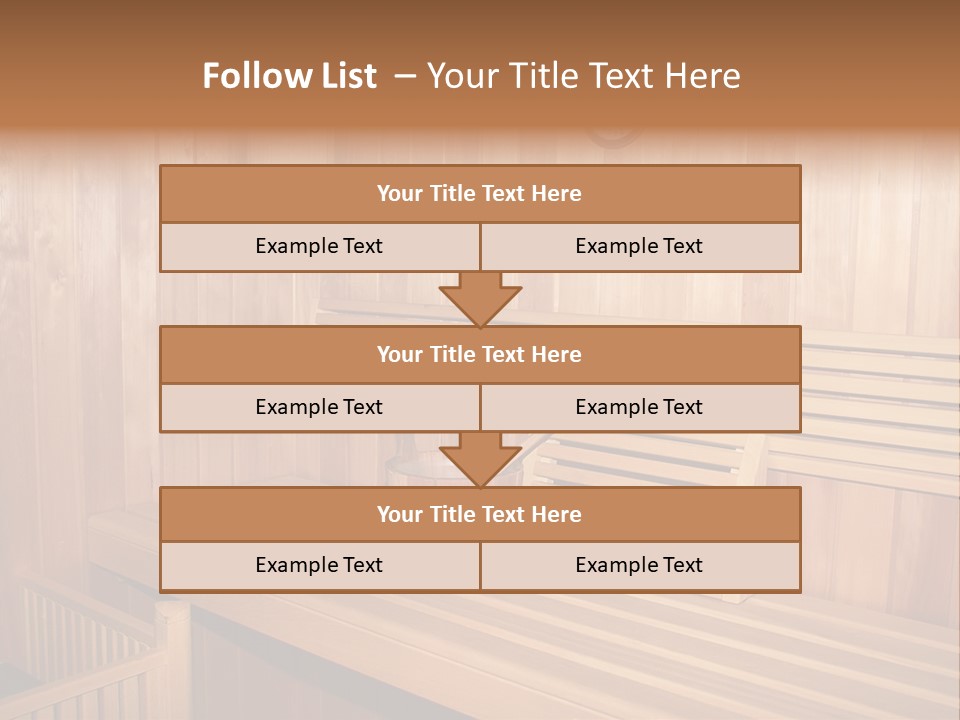 Follow List – Your Title Text Here

| Your Title Text Here | |
|---|---|
| Example Text | Example Text |

| Your Title Text Here | |
|---|---|
| Example Text | Example Text |

| Your Title Text Here | |
|---|---|
| Example Text | Example Text |